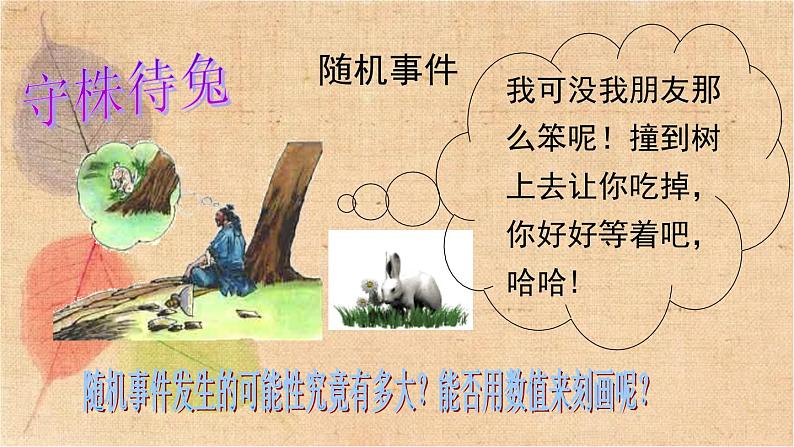 守株待兔

随机事件

我可没我朋友那么笨呢！撞到树上去让你吃掉，你好好等着吧，哈哈！

随机事件发生的可能性究竟有多大？能否用数值来刻画呢？